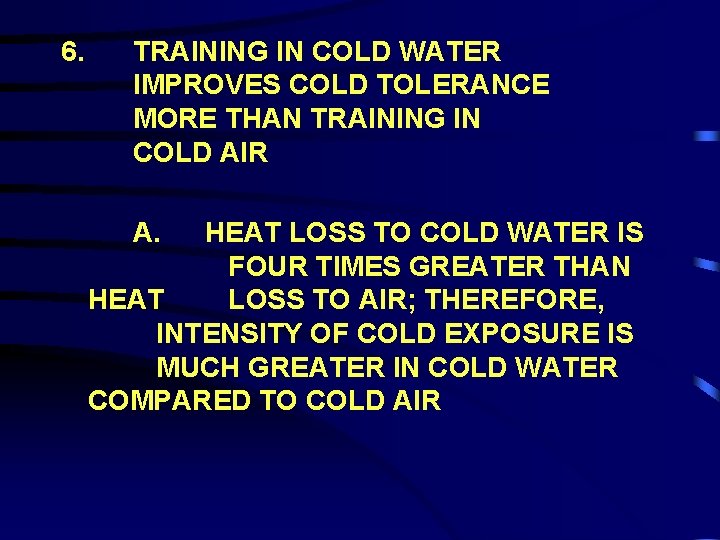 6. TRAINING IN COLD WATER IMPROVES COLD TOLERANCE MORE THAN TRAINING IN COLD AIR

A. HEAT LOSS TO COLD WATER IS FOUR TIMES GREATER THAN HEAT LOSS TO AIR; THEREFORE, INTENSITY OF COLD EXPOSURE IS MUCH GREATER IN COLD WATER COMPARED TO COLD AIR